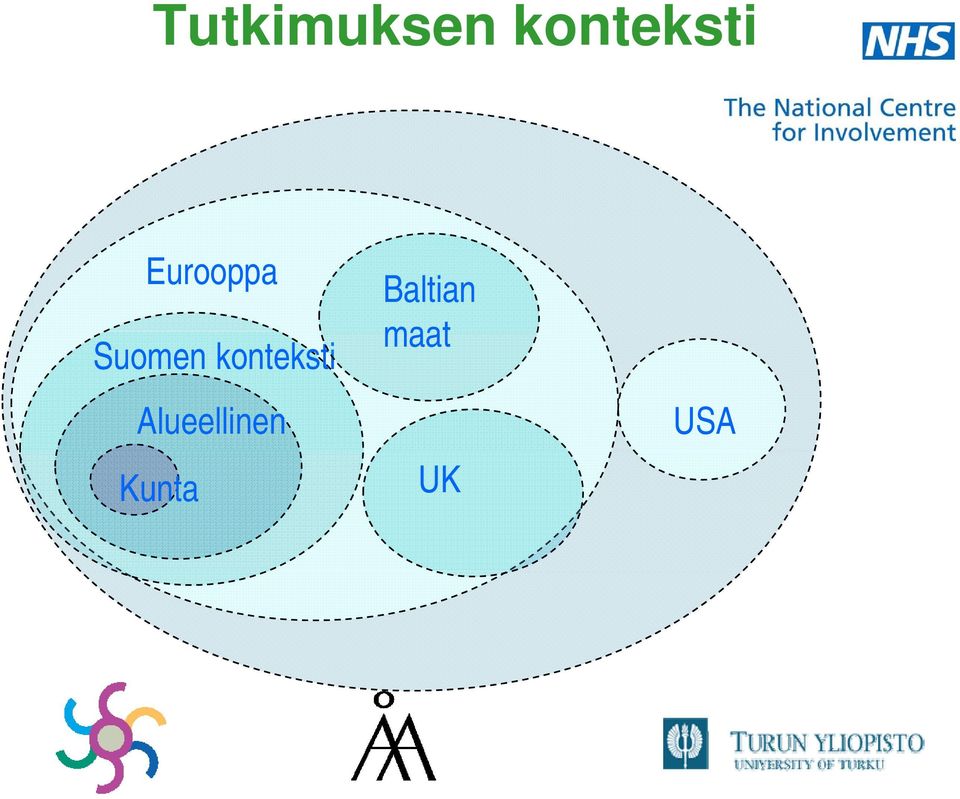 Tutkimuksen konteksti

NHS

The National Centre for Involvement

Eurooppa

Baltian maat

Suomen konteksti

Alueellinen

Kunta

UK

USA

ÅA

TURUN YLIOPISTO
UNIVERSITY OF TURKU